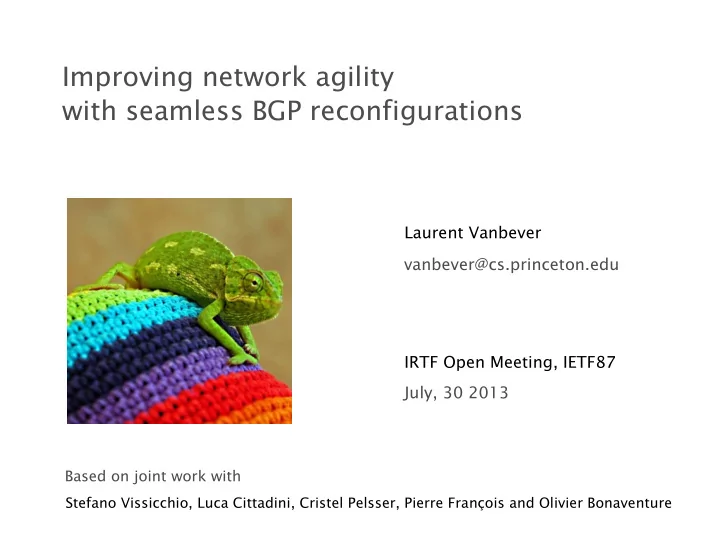 Improving network agility
with seamless BGP reconfigurations

Laurent Vanbever

vanbever@cs.princeton.edu

IRTF Open Meeting, IETF87

July, 30 2013

Based on joint work with

Stefano Vissicchio, Luca Cittadini, Cristel Pelsser, Pierre François and Olivier Bonaventure